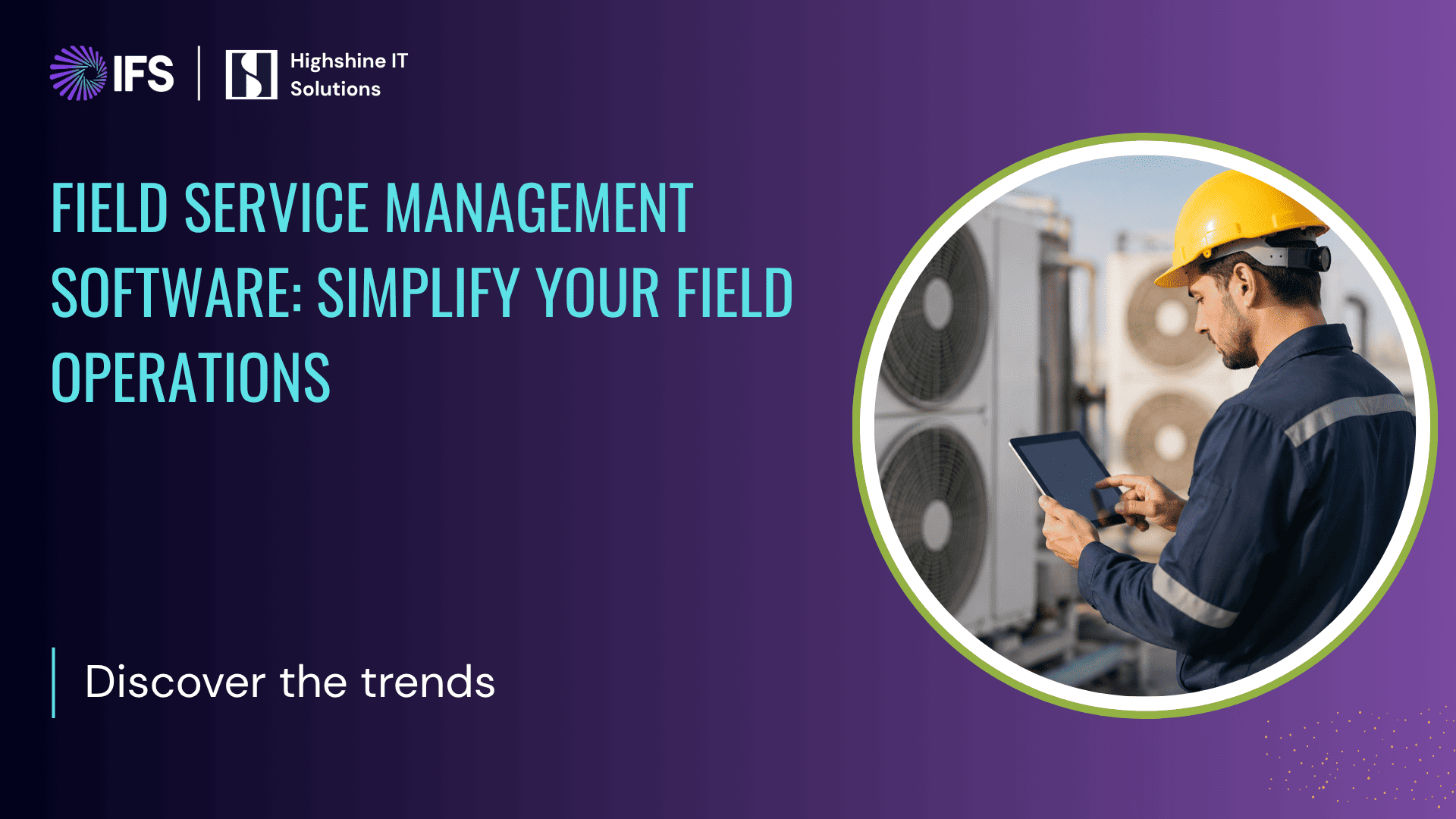 IFS

Highshine IT
Solutions

FIELD SERVICE MANAGEMENT SOFTWARE: SIMPLIFY YOUR FIELD OPERATIONS

Discover the trends